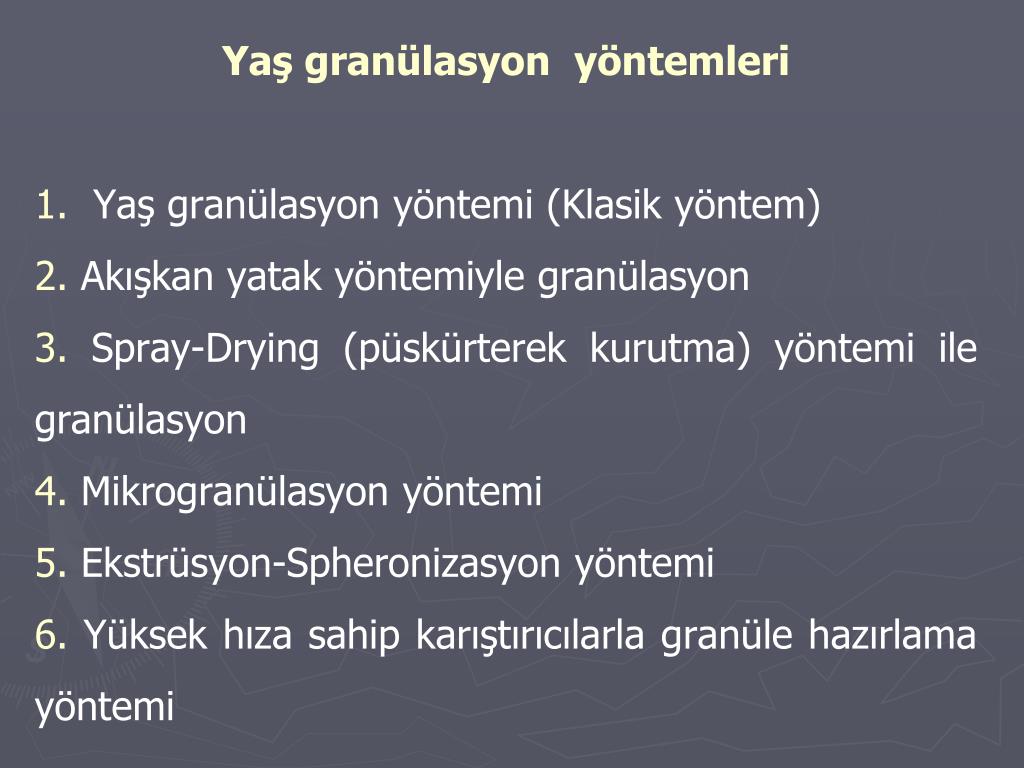 Yaş granülasyon yöntemleri

1. Yaş granülasyon yöntemi (Klasik yöntem)
2. Akışkan yatak yöntemiyle granülasyon
3. Spray-Drying (püskürterek kurutma) yöntemi ile granülasyon
4. Mikrogranülasyon yöntemi
5. Ekstrüsyon-Spheronizasyon yöntemi
6. Yüksek hıza sahip karıştırıcılarla granüle hazırlama yöntemi